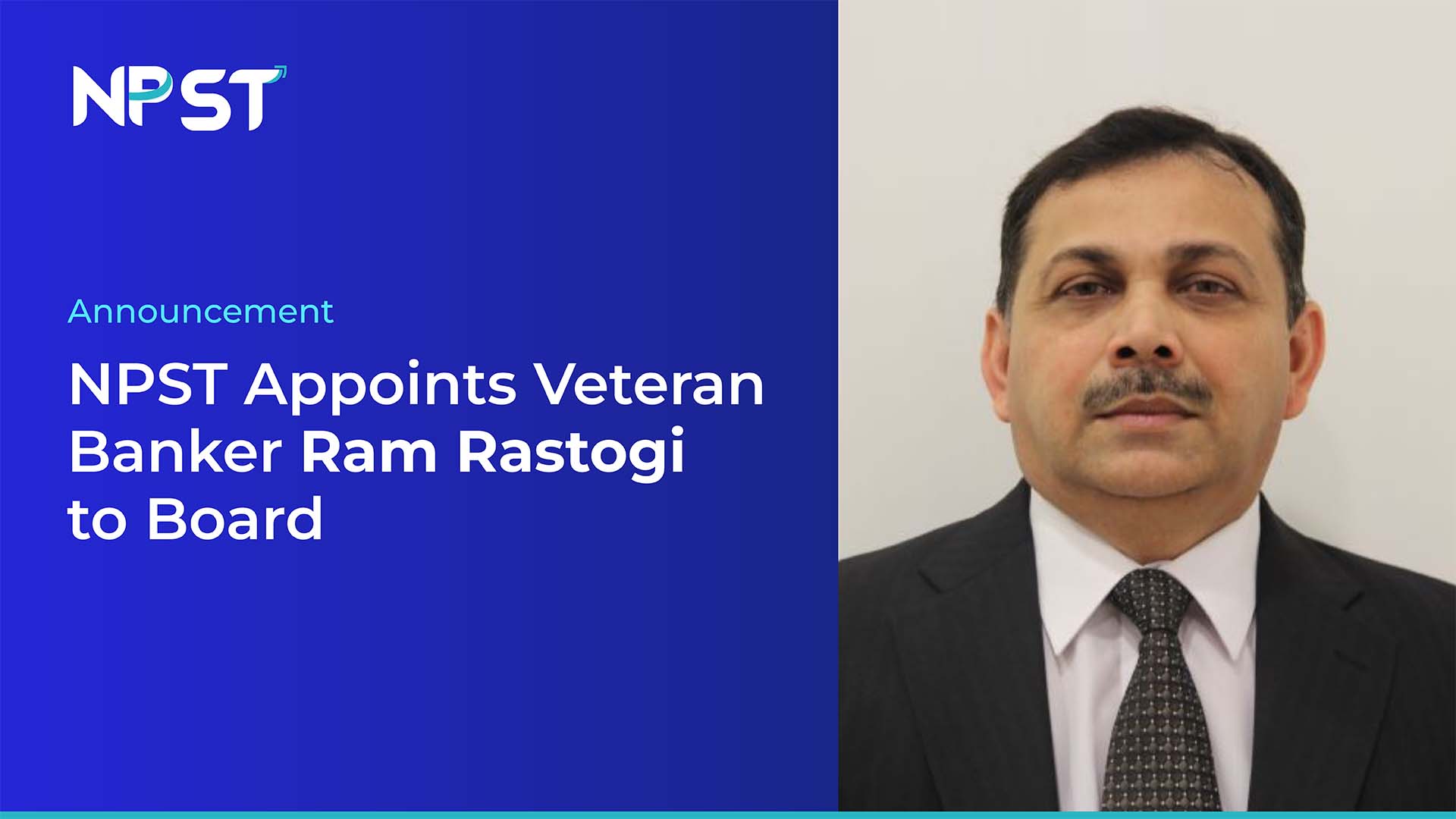 NPST

Announcement

NPST Appoints Veteran Banker Ram Rastogi to Board